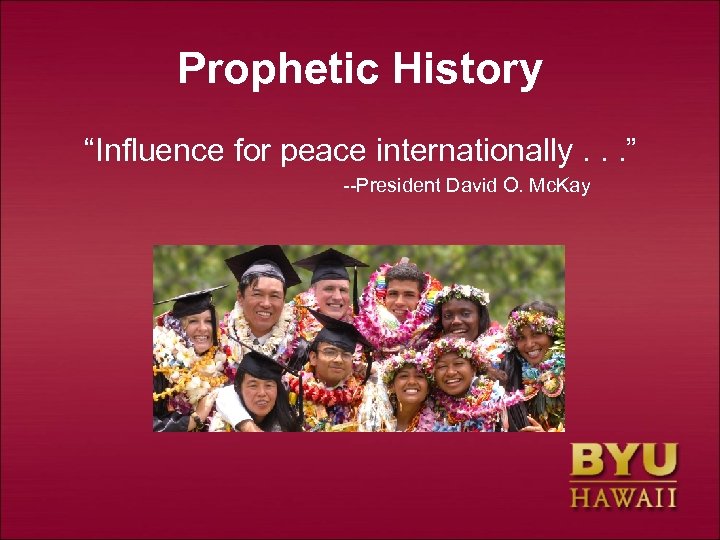 Prophetic History

“Influence for peace internationally . . .”
--President David O. McKay

BYU
HAWAII